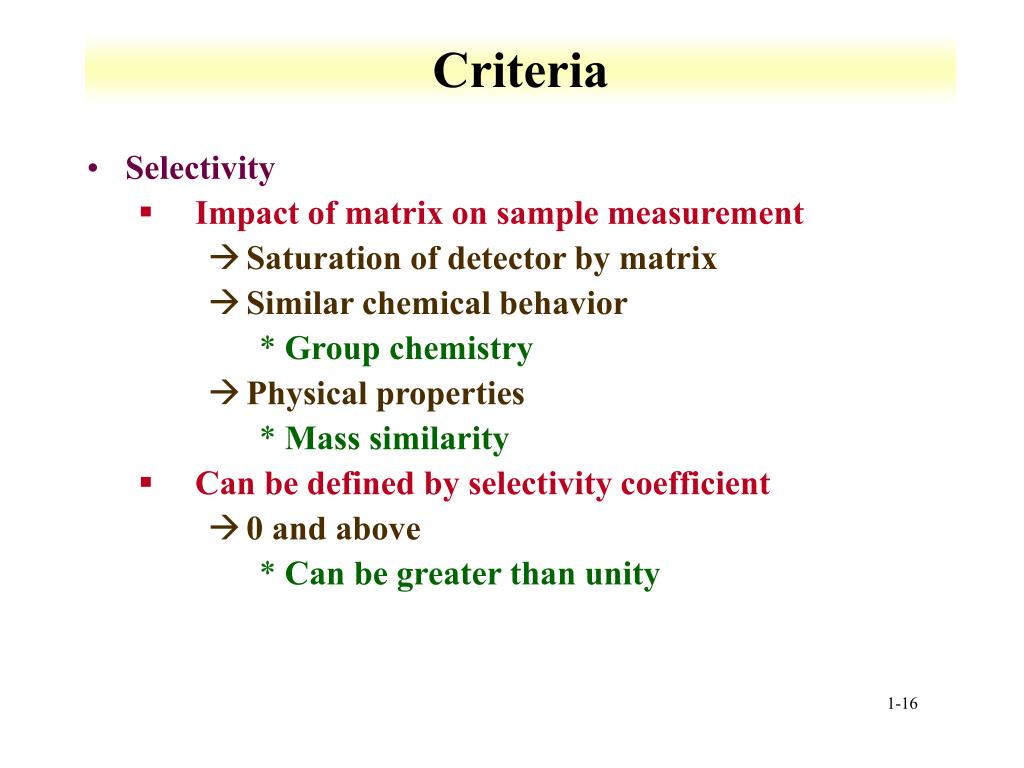 Criteria

• Selectivity
▪ Impact of matrix on sample measurement
→ Saturation of detector by matrix
→ Similar chemical behavior
* Group chemistry
→ Physical properties
* Mass similarity
▪ Can be defined by selectivity coefficient
→ 0 and above
* Can be greater than unity

1-16